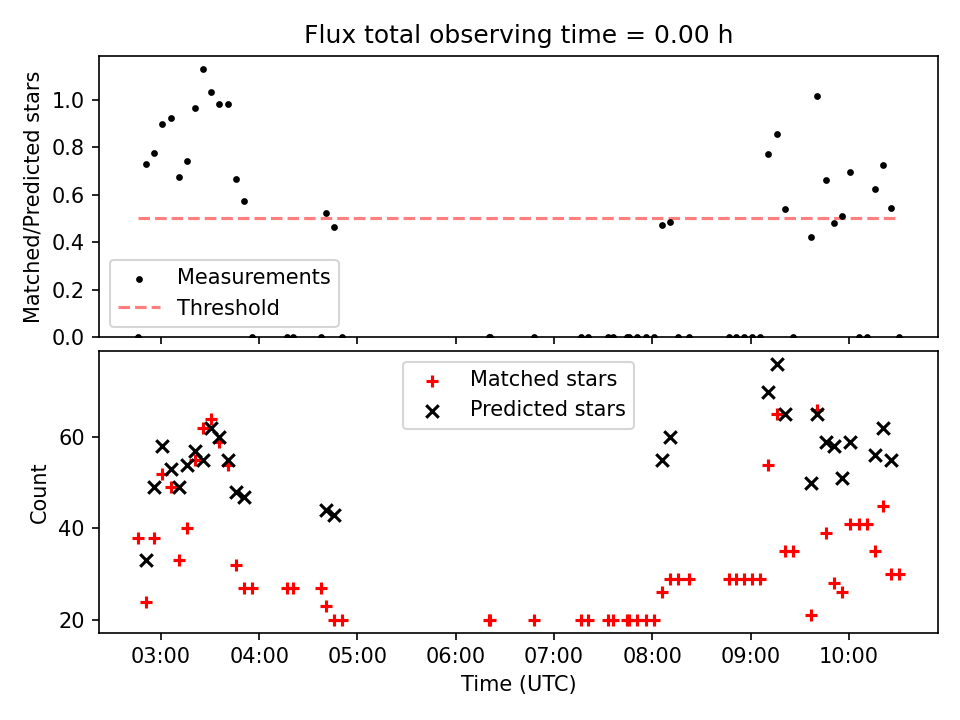 Flux total observing time = 0.00 h

Matched/Predicted stars

1.0
0.8
0.6
0.4
0.2
0.0

Measurements
Threshold

Matched stars
Predicted stars

Count

60
40
20

03:00 04:00 05:00 06:00 07:00 08:00 09:00 10:00

Time (UTC)